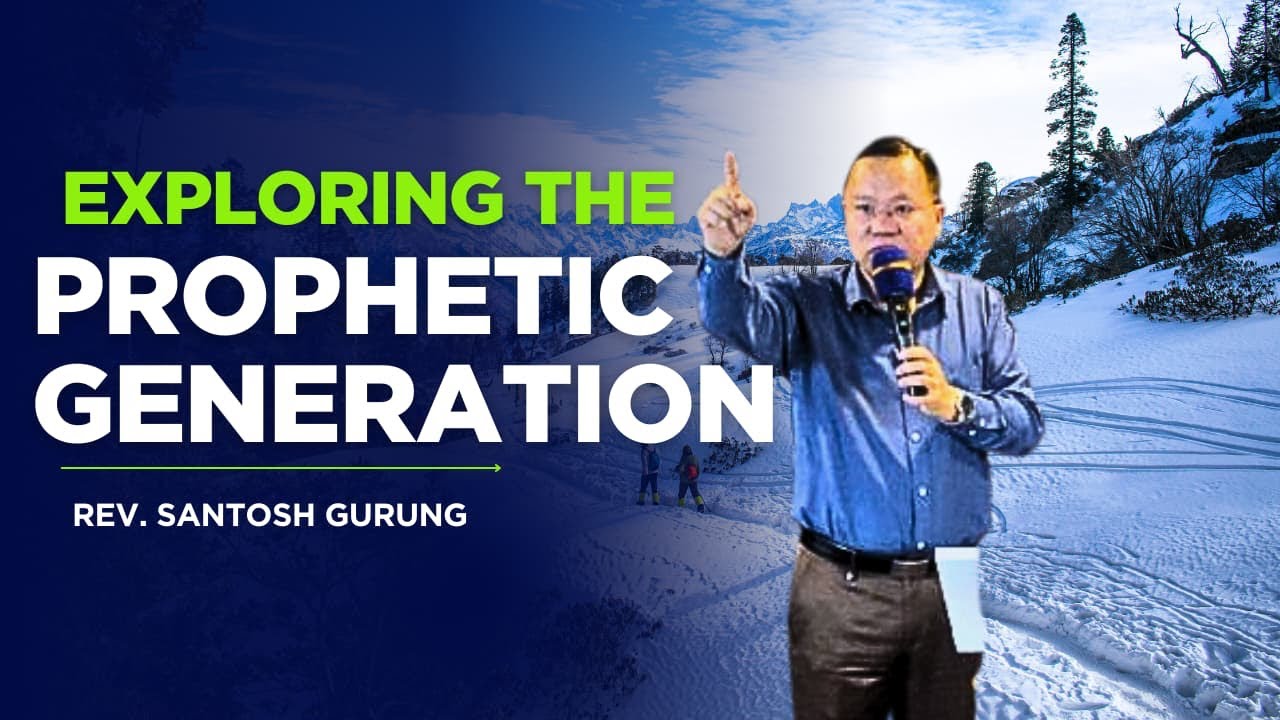 EXPLORING THE
PROPHETIC
GENERATION

REV. SANTOSH GURUNG